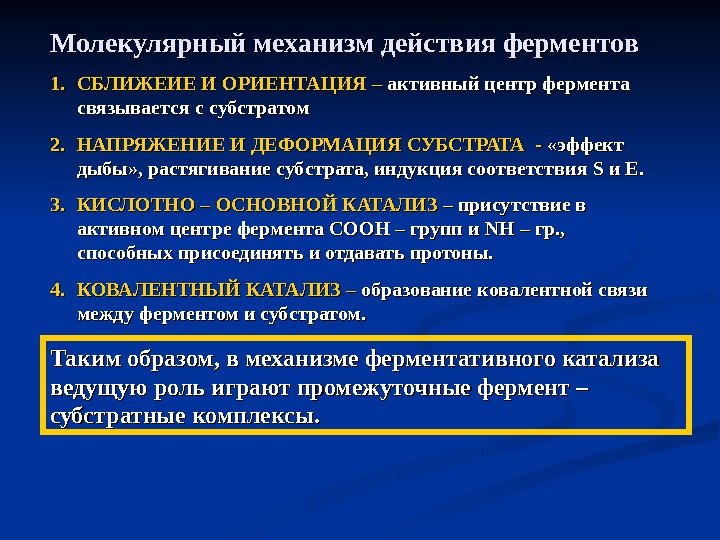 Молекулярный механизм действия ферментов

1. СБЛИЖЕИЕ И ОРИЕНТАЦИЯ – активный центр фермента связывается с субстратом

2. НАПРЯЖЕНИЕ И ДЕФОРМАЦИЯ СУБСТРАТА - «эффект дыбы», растягивание субстрата, индукция соответствия S и E.

3. КИСЛОТНО – ОСНОВНОЙ КАТАЛИЗ – присутствие в активном центре фермента COOH – групп и NH – гр., способных присоединять и отдавать протоны.

4. КОВАЛЕНТНЫЙ КАТАЛИЗ – образование ковалентной связи между ферментом и субстратом.

Таким образом, в механизме ферментативного катализа ведущую роль играют промежуточные фермент – субстратные комплексы.